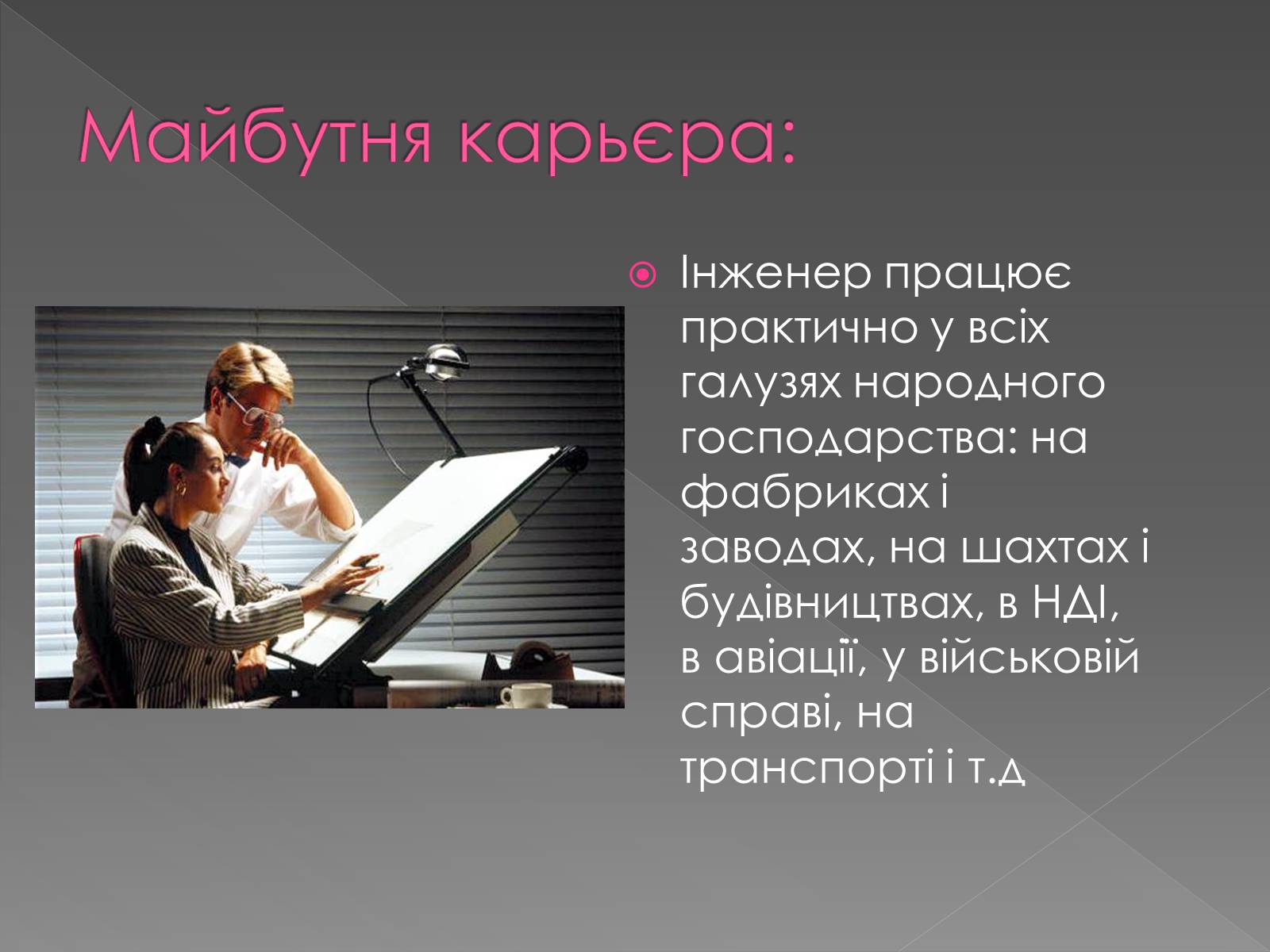 Майбутня карьєра:

Інженер працює практично у всіх галузях народного господарства: на фабриках і заводах, на шахтах і будівництвах, в НДІ, в авіації, у військовій справі, на транспорті і т.д